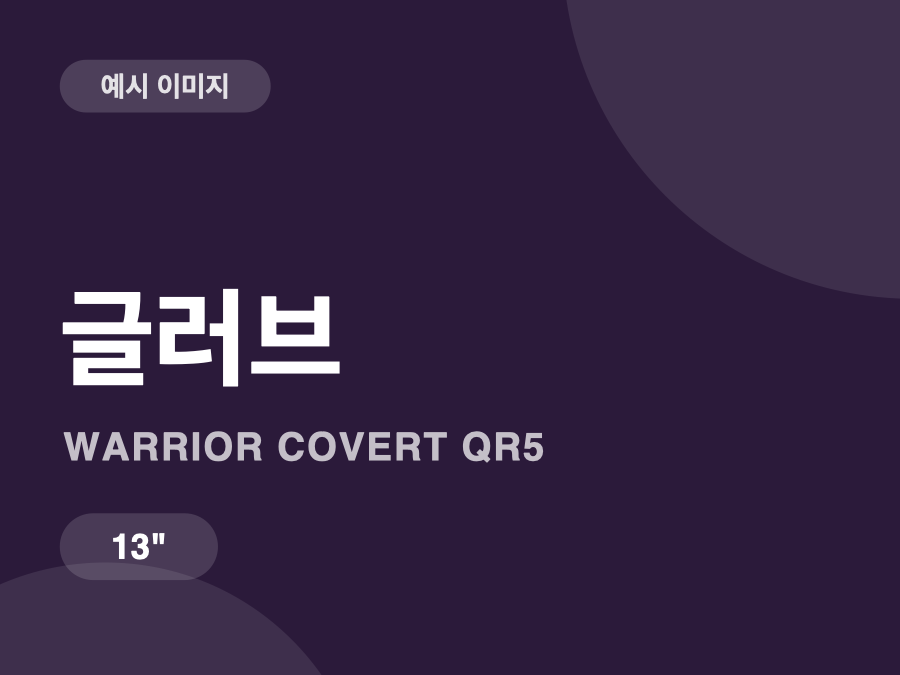 예시 이미지

글러브

WARRIOR COVERT QR5

13"